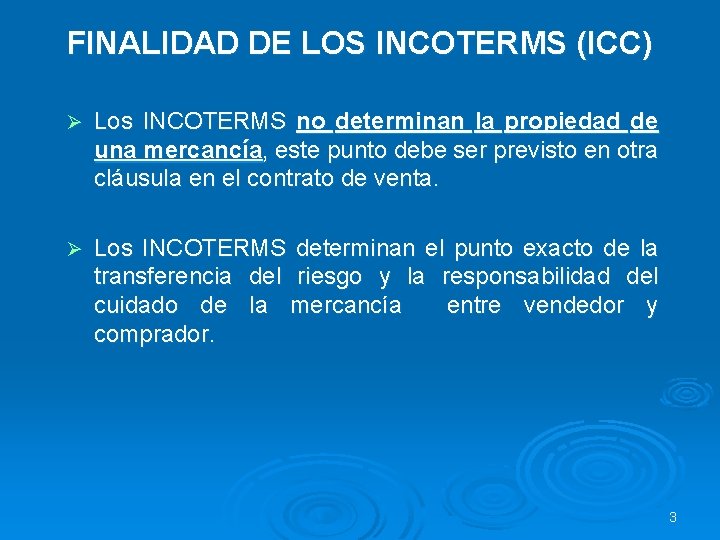 FINALIDAD DE LOS INCOTERMS (ICC)

➢ Los INCOTERMS no determinan la propiedad de una mercancía, este punto debe ser previsto en otra cláusula en el contrato de venta.

➢ Los INCOTERMS determinan el punto exacto de la transferencia del riesgo y la responsabilidad del cuidado de la mercancía entre vendedor y comprador.

3